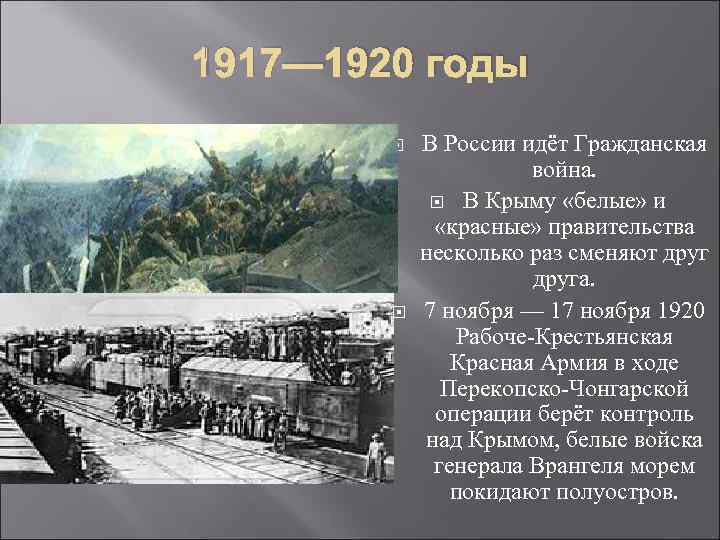 1917—1920 годы

В России идёт Гражданская война.

В Крыму «белые» и «красные» правительства несколько раз сменяют друг друга.

7 ноября — 17 ноября 1920 Рабоче-Крестьянская Красная Армия в ходе Перекопско-Чонгарской операции берёт контроль над Крымом, белые войска генерала Врангеля морем покидают полуостров.